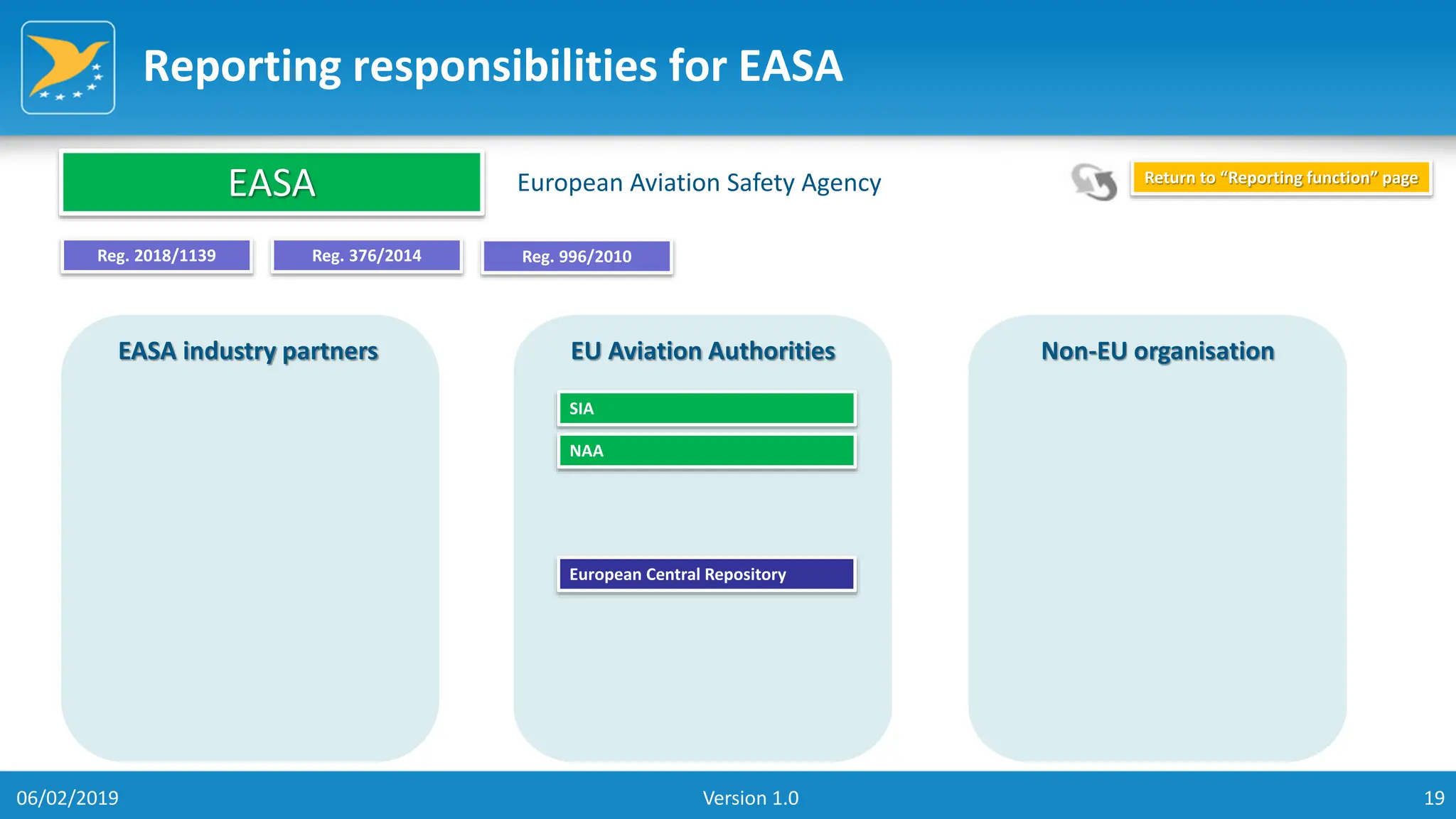 Reporting responsibilities for EASA

EASA

European Aviation Safety Agency

Return to “Reporting function” page

Reg. 2018/1139

Reg. 376/2014

Reg. 996/2010

EASA industry partners

EU Aviation Authorities

SIA

NAA

European Central Repository

Non-EU organisation

06/02/2019

Version 1.0

19